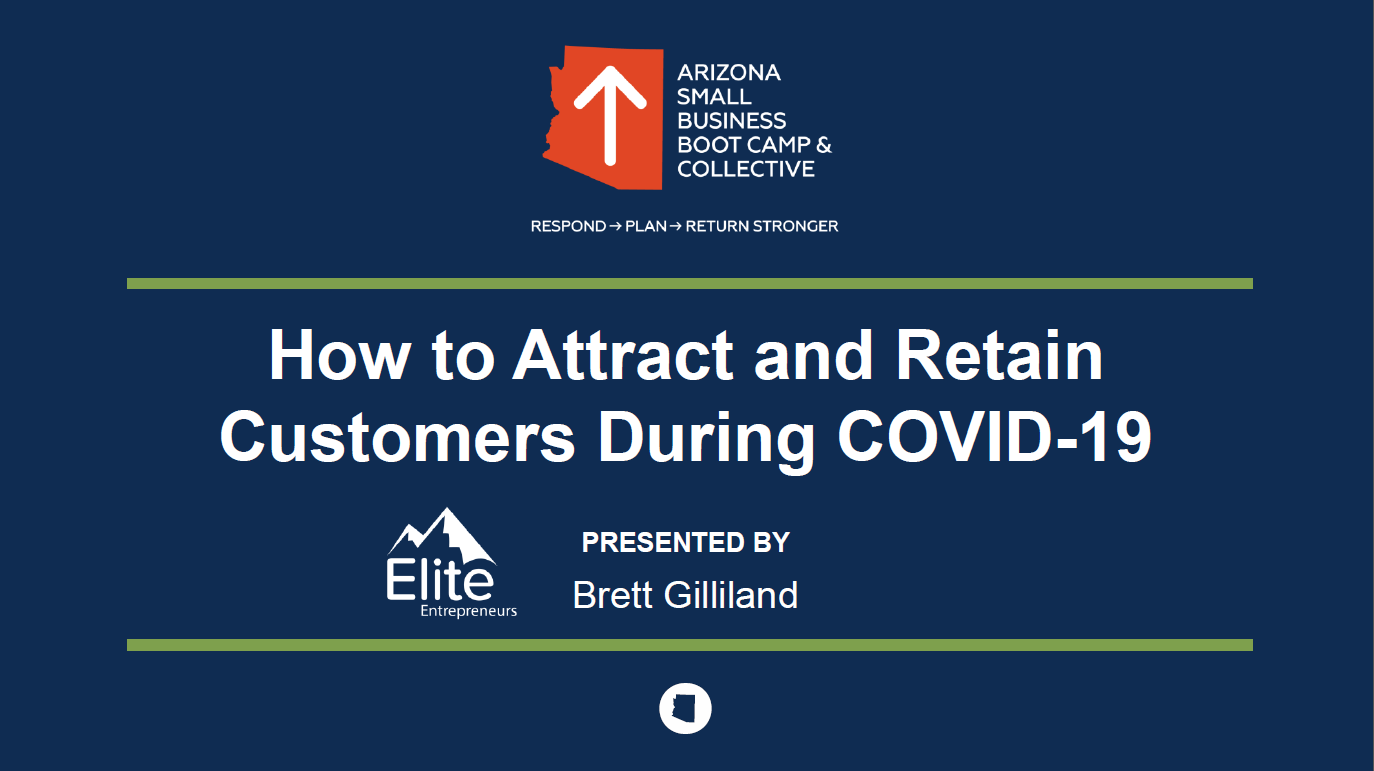 ARIZONA
SMALL
BUSINESS
BOOT CAMP &
COLLECTIVE

RESPOND → PLAN → RETURN STRONGER

How to Attract and Retain Customers During COVID-19

Elite
Entrepreneurs

PRESENTED BY
Brett Gilliland